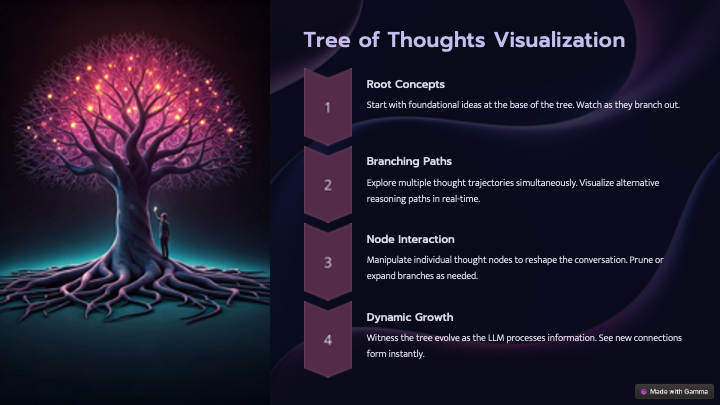 Tree of Thoughts Visualization

1

Root Concepts

Start with foundational ideas at the base of the tree. Watch as they branch out.

2

Branching Paths

Explore multiple thought trajectories simultaneously. Visualize alternative reasoning paths in real-time.

3

Node Interaction

Manipulate individual thought nodes to reshape the conversation. Prune or expand branches as needed.

4

Dynamic Growth

Witness the tree evolve as the LLM processes information. See new connections form instantly.

Made with Gamma